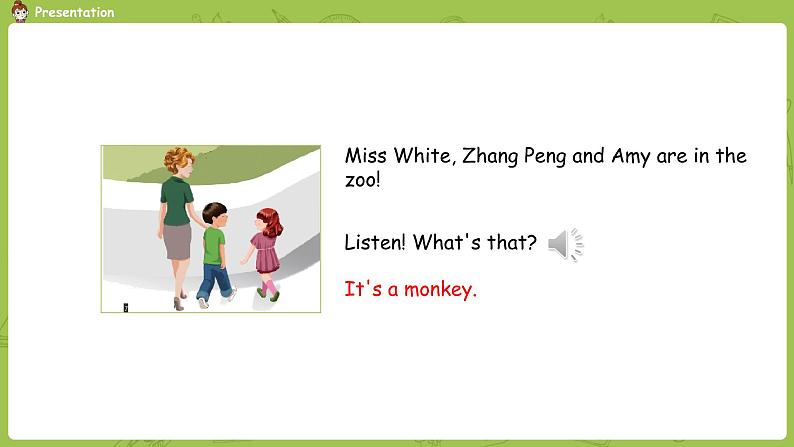 Presentation

Miss White, Zhang Peng and Amy are in the zoo!

Listen! What's that?

It's a monkey.